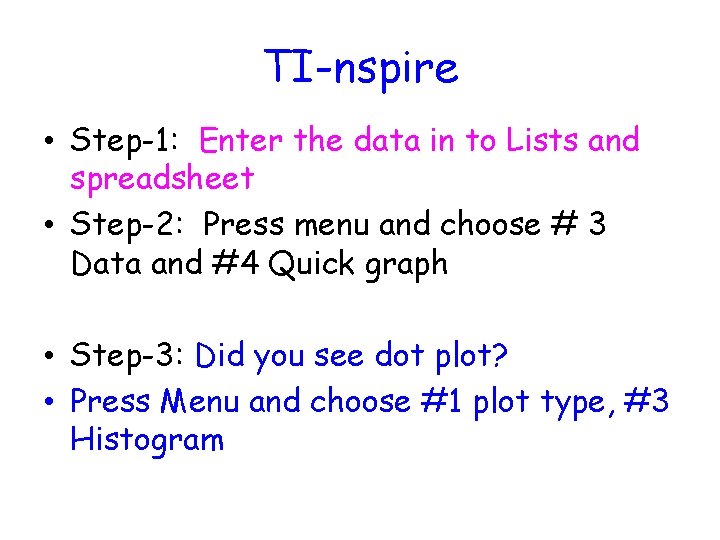 TI-nspire

• Step-1: Enter the data in to Lists and spreadsheet
• Step-2: Press menu and choose # 3 Data and #4 Quick graph

• Step-3: Did you see dot plot?
• Press Menu and choose #1 plot type, #3 Histogram